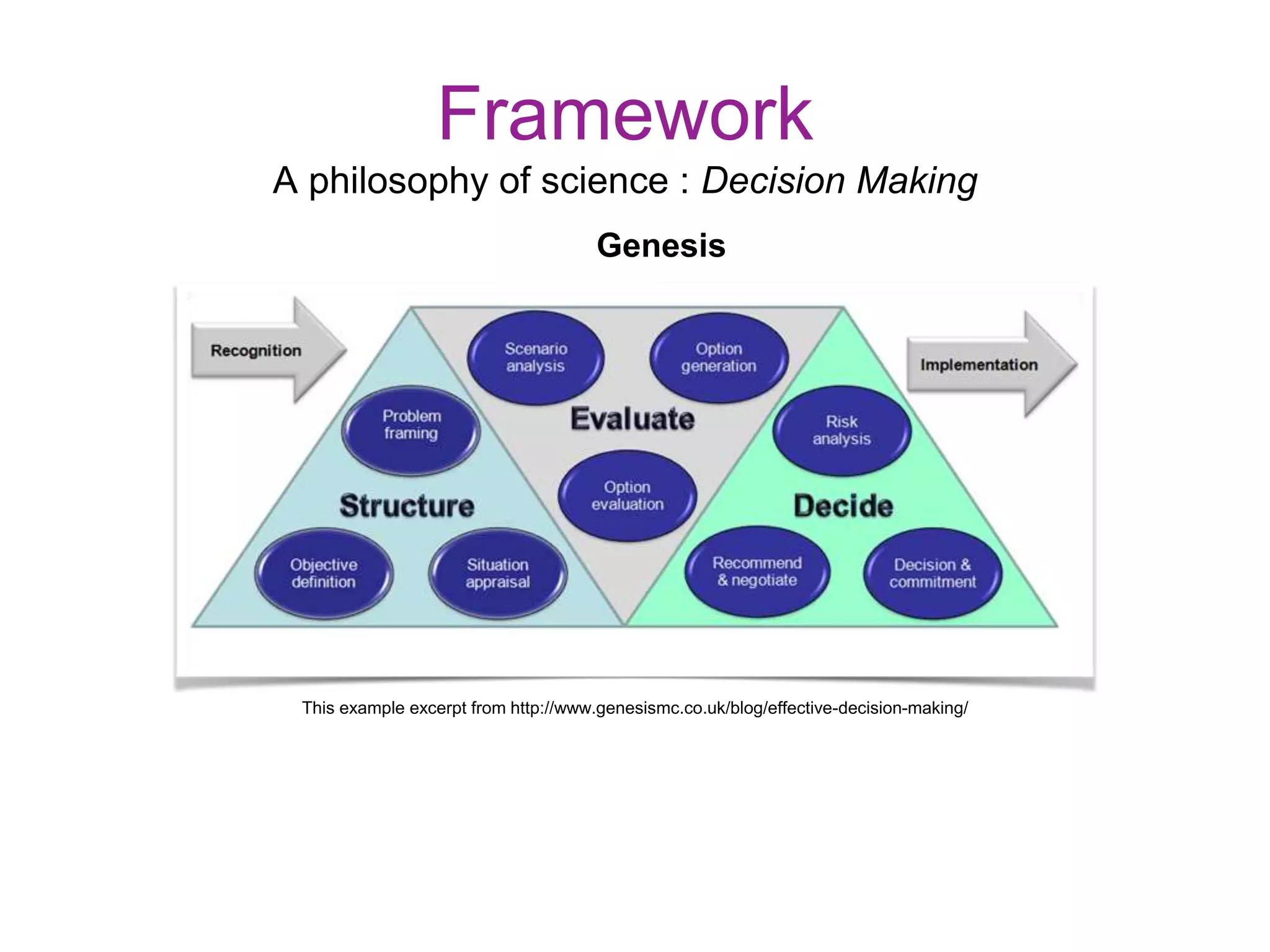 Framework

A philosophy of science : Decision Making

Genesis

Recognition

Scenario analysis

Option generation

Implementation

Problem framing

Evaluate

Risk analysis

Option evaluation

Structure

Decide

Objective definition

Situation appraisal

Recommend & negotiate

Decision & commitment

This example excerpt from http://www.genesismc.co.uk/blog/effective-decision-making/